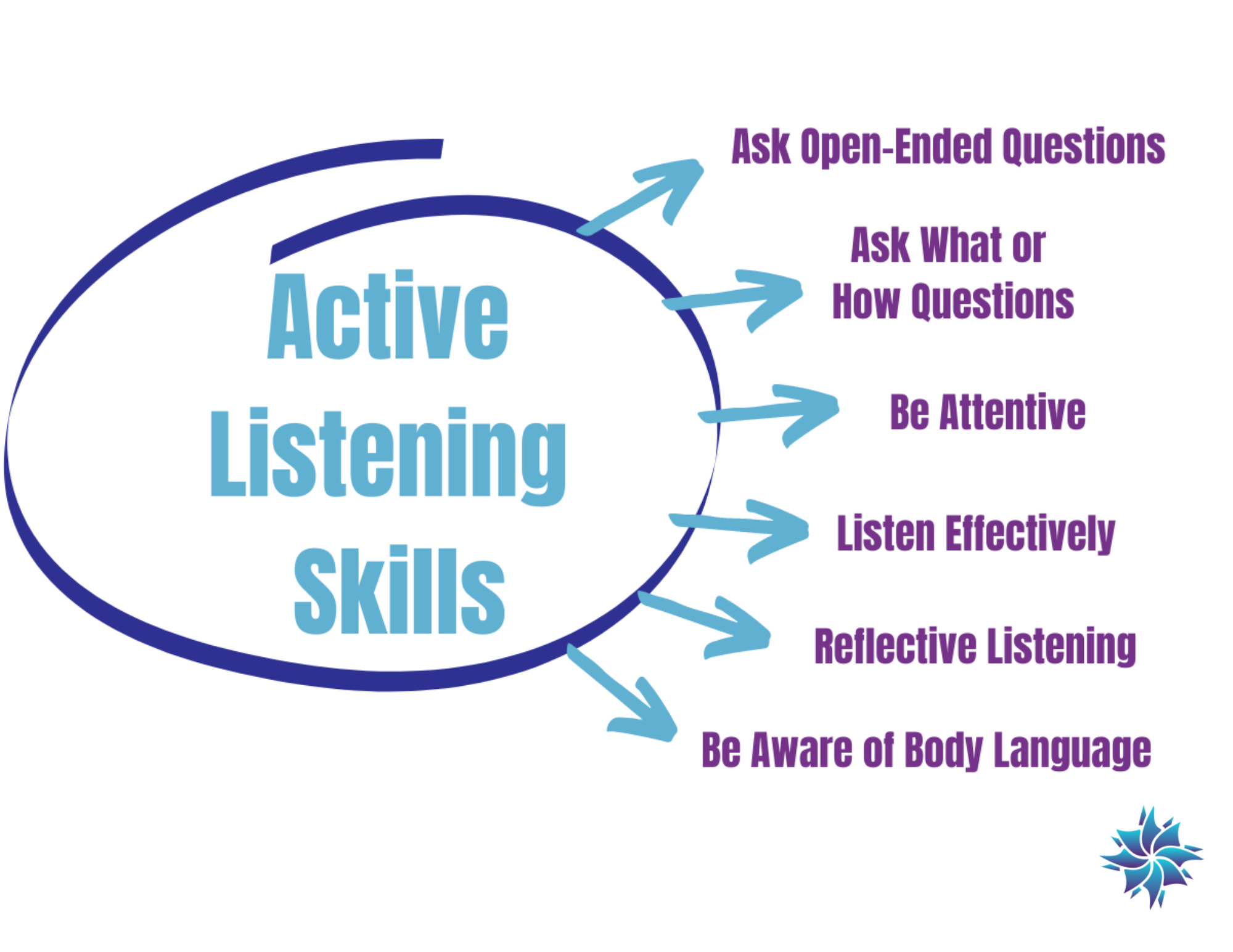 Active Listening Skills

Ask Open-Ended Questions

Ask What or How Questions

Be Attentive

Listen Effectively

Reflective Listening

Be Aware of Body Language